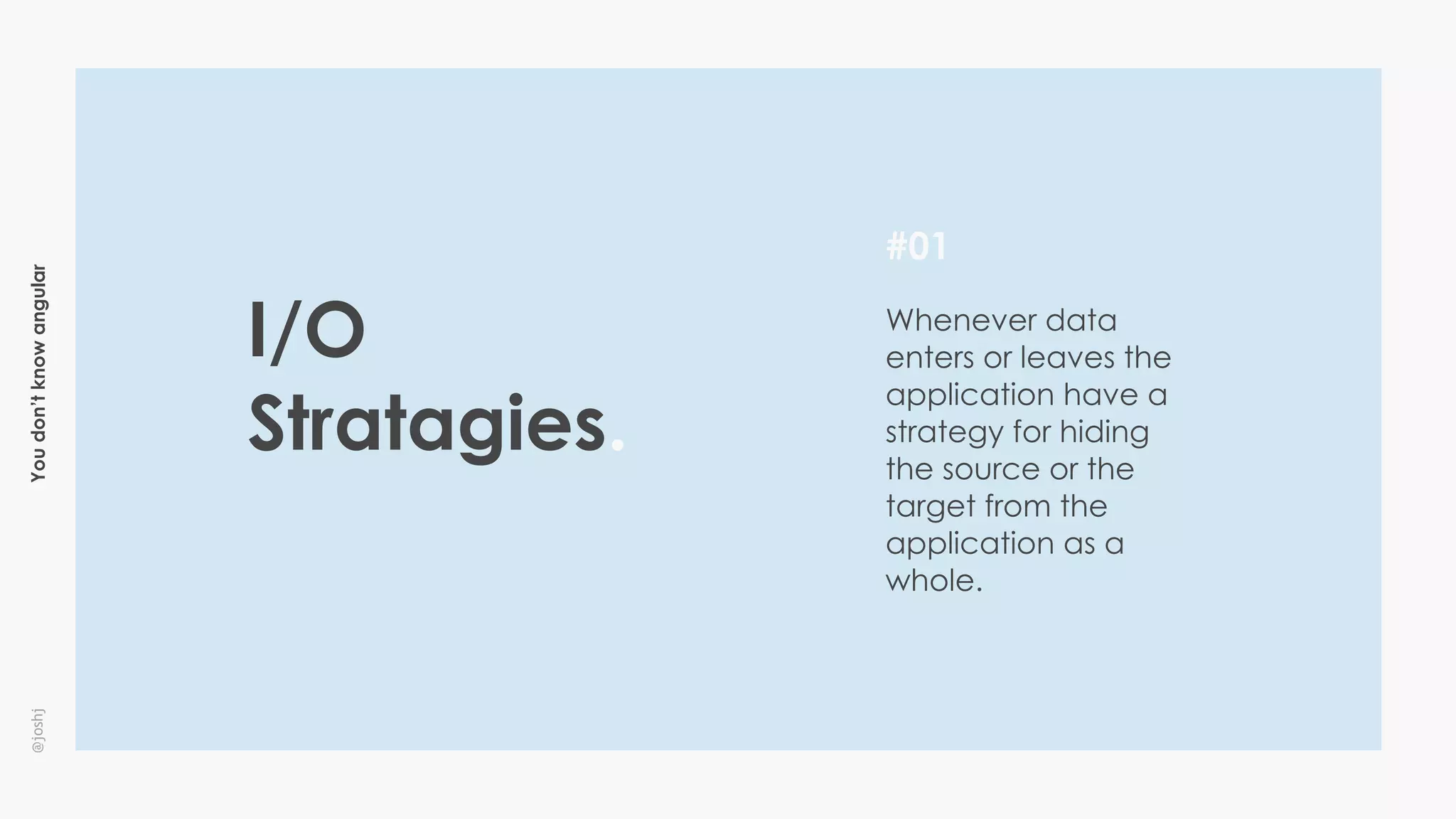 You don't know angular

@joshj

I/O Stratagies.

#01

Whenever data enters or leaves the application have a strategy for hiding the source or the target from the application as a whole.